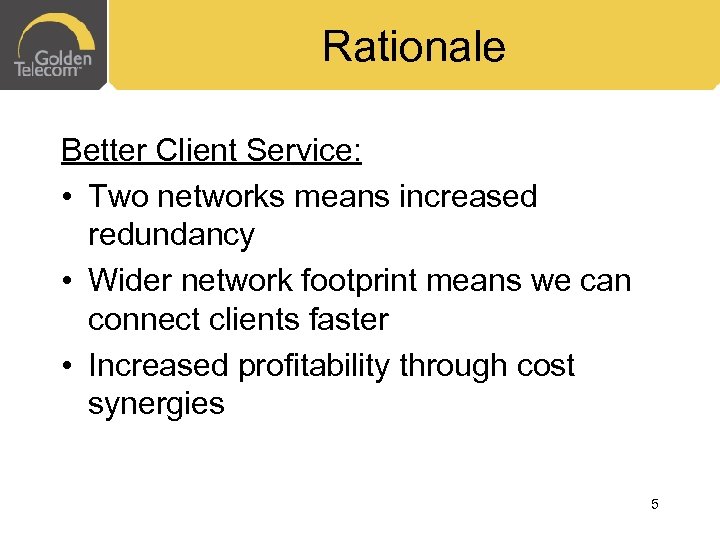 Golden Telecom

Rationale

Better Client Service:

• Two networks means increased redundancy
• Wider network footprint means we can connect clients faster
• Increased profitability through cost synergies

5